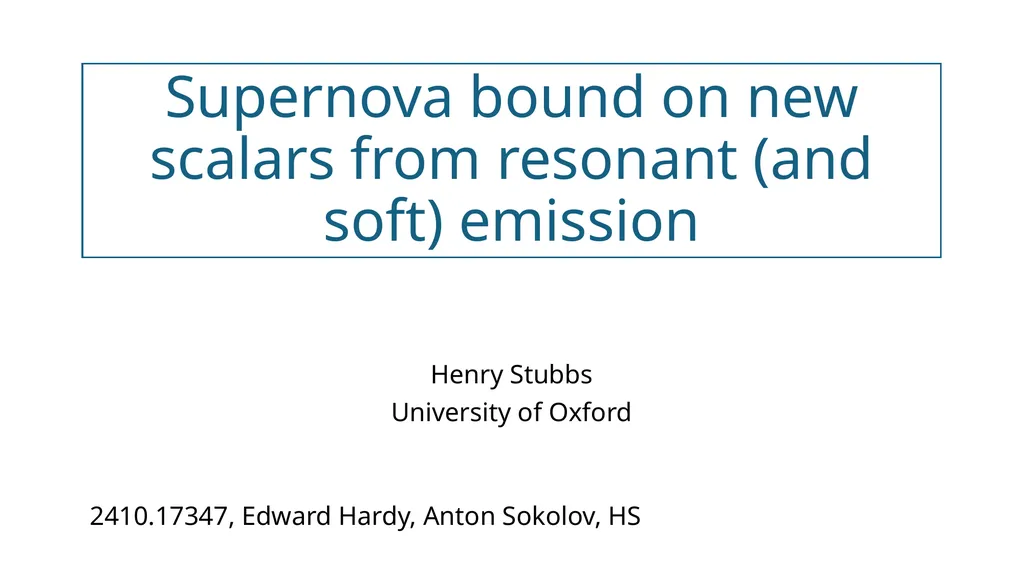 Supernova bound on new scalars from resonant (and soft) emission

Henry Stubbs
University of Oxford

2410.17347, Edward Hardy, Anton Sokolov, HS